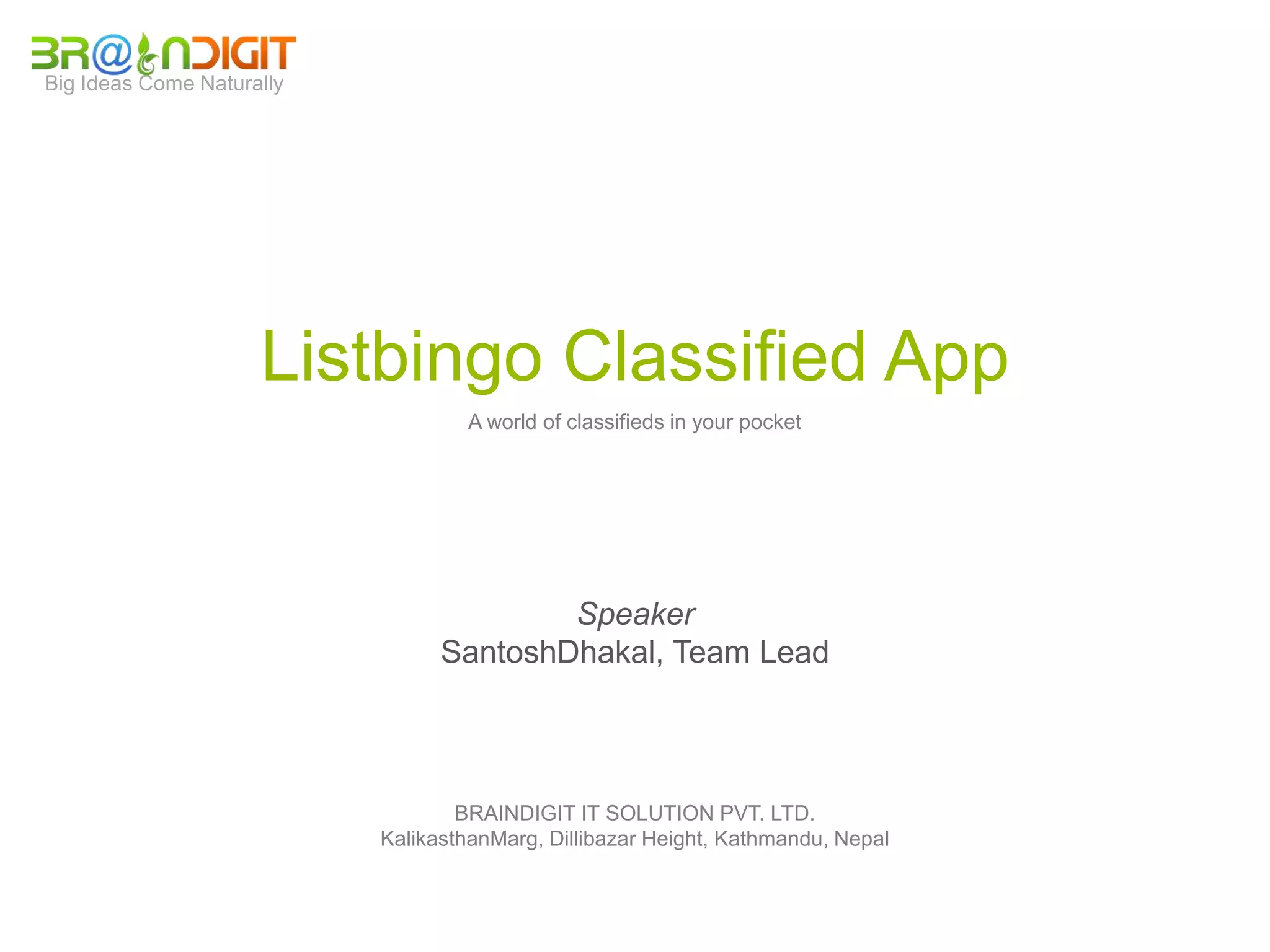 BR@INDIGIT
Big Ideas Come Naturally

Listbingo Classified App

A world of classifieds in your pocket

Speaker
SantoshDhakal, Team Lead

BRAINDIGIT IT SOLUTION PVT. LTD.
KalikasthanMarg, Dillibazar Height, Kathmandu, Nepal